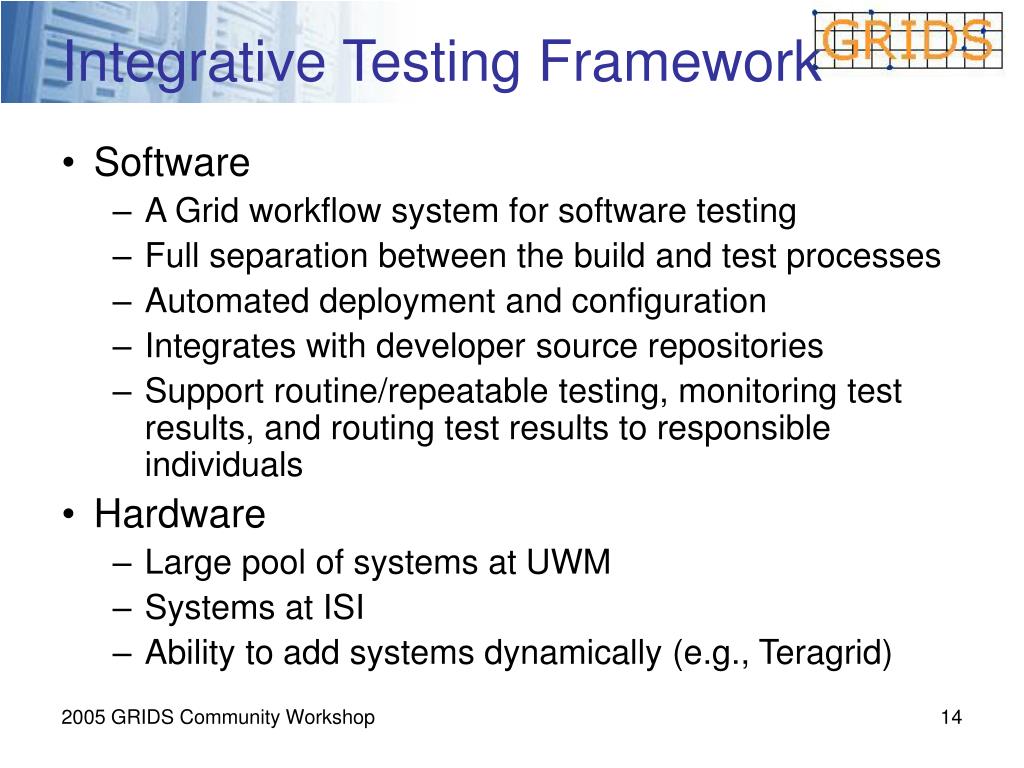 Integrative Testing Framework

GRIDS

• Software
– A Grid workflow system for software testing
– Full separation between the build and test processes
– Automated deployment and configuration
– Integrates with developer source repositories
– Support routine/repeatable testing, monitoring test results, and routing test results to responsible individuals
• Hardware
– Large pool of systems at UWM
– Systems at ISI
– Ability to add systems dynamically (e.g., Teragrid)

2005 GRIDS Community Workshop

14